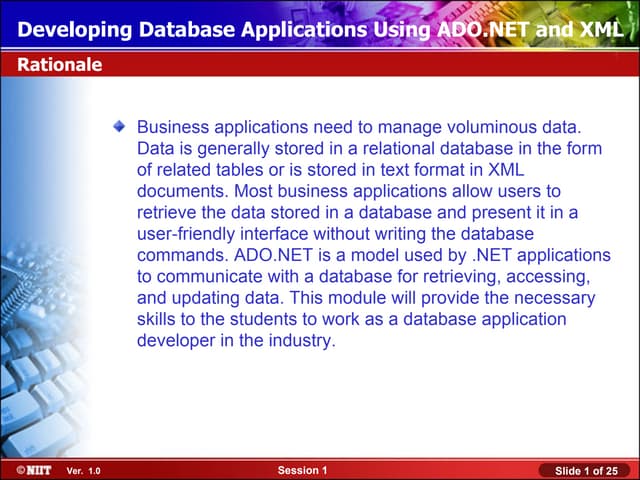 Developing Database Applications Using ADO.NET and XML

Rationale

Business applications need to manage voluminous data. Data is generally stored in a relational database in the form of related tables or is stored in text format in XML documents. Most business applications allow users to retrieve the data stored in a database and present it in a user-friendly interface without writing the database commands. ADO.NET is a model used by .NET applications to communicate with a database for retrieving, accessing, and updating data. This module will provide the necessary skills to the students to work as a database application developer in the industry.

©NIIT Ver. 1.0

Session 1

Slide 1 of 25